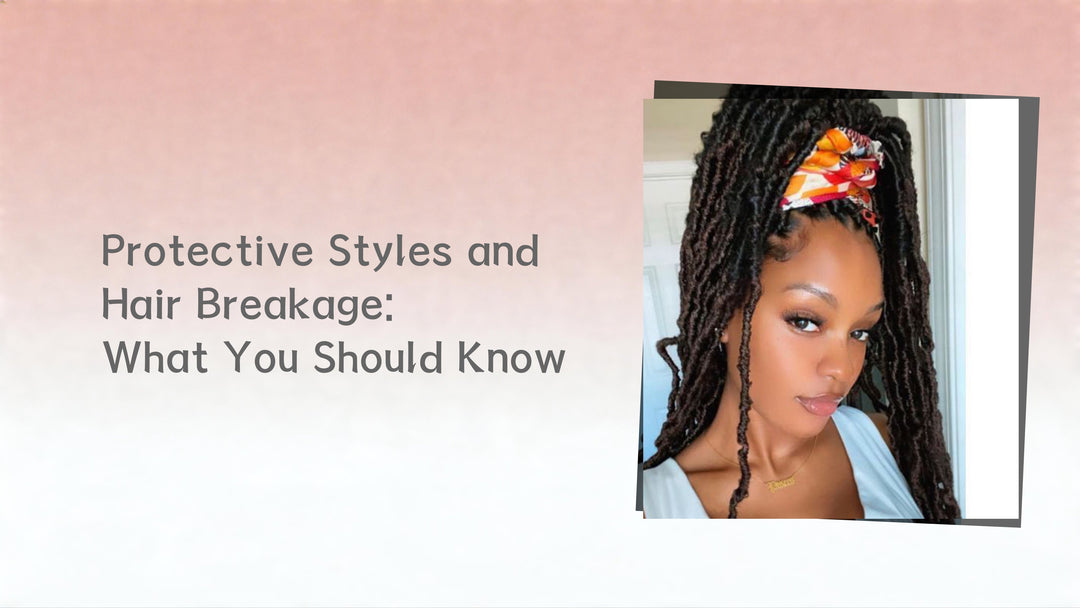 Protective Styles and Hair Breakage: What You Should Know